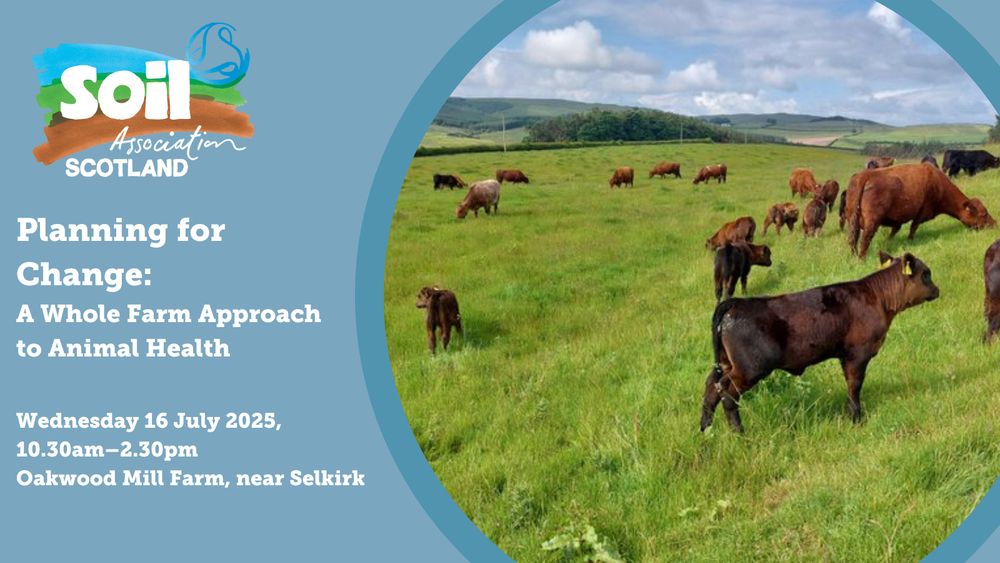 Soil Association SCOTLAND

Planning for Change:
A Whole Farm Approach to Animal Health

Wednesday 16 July 2025,
10.30am–2.30pm
Oakwood Mill Farm, near Selkirk